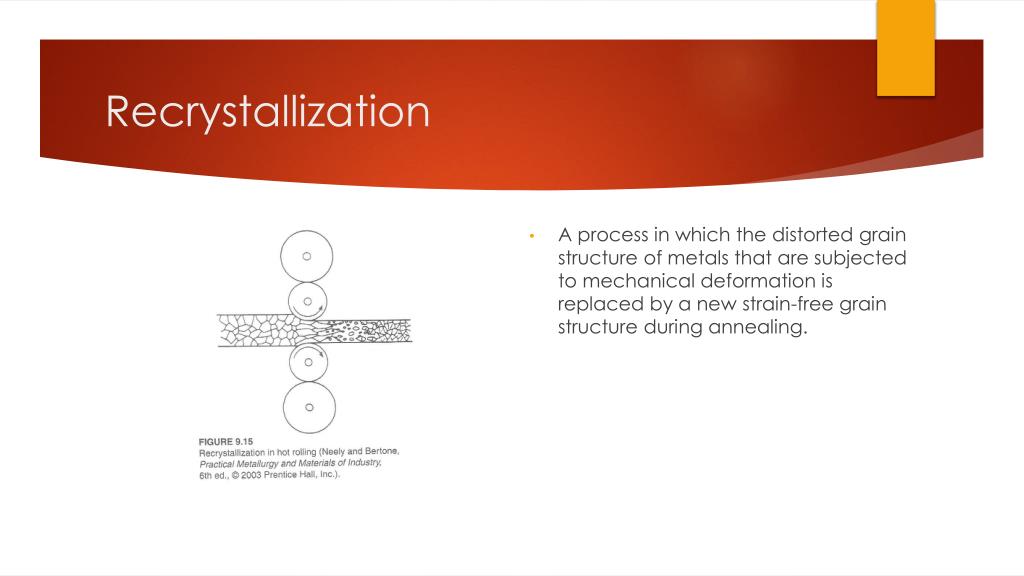 Recrystallization

FIGURE 9.15
Recrystallization in hot rolling (Neely and Bertone, Practical Metallurgy and Materials of Industry, 6th ed., © 2003 Prentice Hall, Inc.).

• A process in which the distorted grain structure of metals that are subjected to mechanical deformation is replaced by a new strain-free grain structure during annealing.